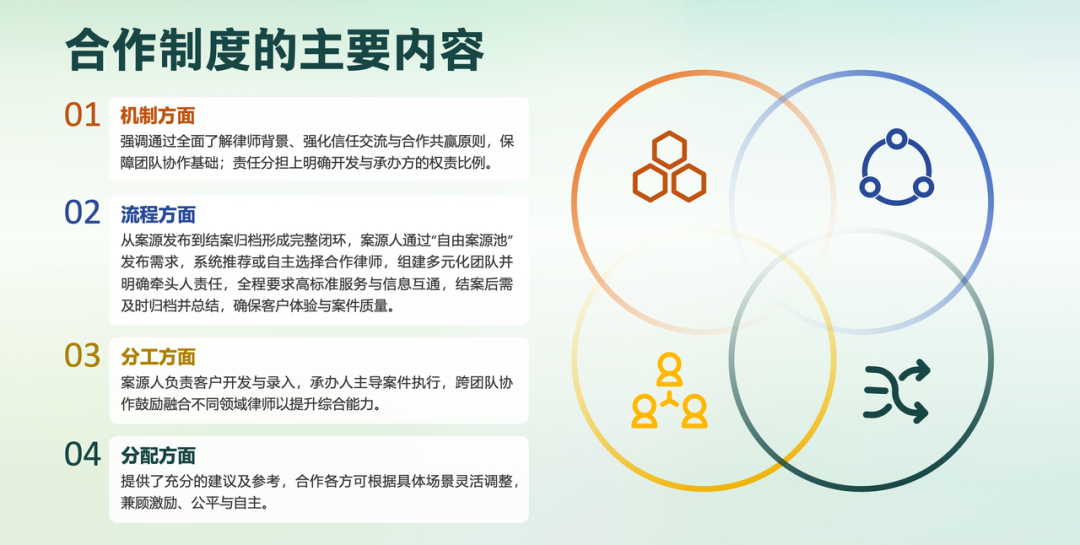 合作制度的主要内容

01 机制方面
强调通过全面了解律师背景、强化信任交流与合作共赢原则，保障团队协作基础；责任分担上明确开发与承办方的权责比例。

02 流程方面
从案源发布到结案归档形成完整闭环，案源人通过“自由案源池”发布需求，系统推荐或自主选择合作律师，组建多元化团队并明确牵头人责任，全程要求高标准服务与信息互通，结案后需及时归档并总结，确保客户体验与案件质量。

03 分工方面
案源人负责客户开发与录入，承办人主导案件执行，跨团队协作鼓励融合不同领域律师以提升综合能力。

04 分配方面
提供了充分的建议及参考，合作各方可根据具体场景灵活调整，兼顾激励、公平与自主。